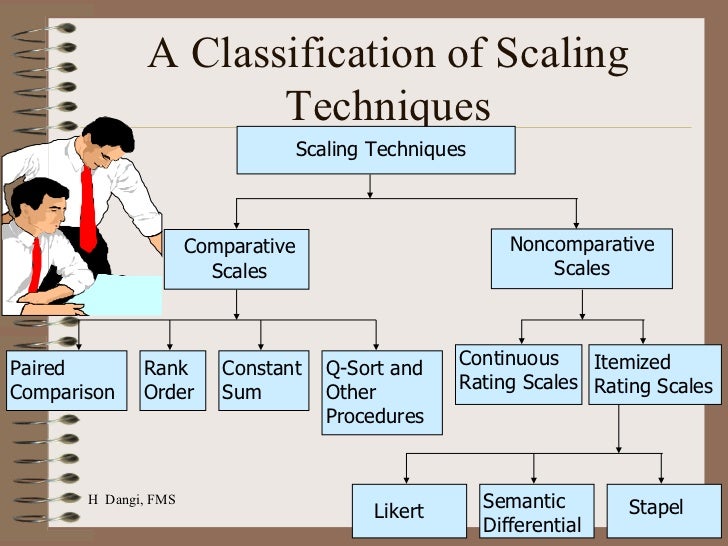 A Classification of Scaling Techniques

Scaling Techniques

Comparative Scales

Noncomparative Scales

Paired Comparison

Rank Order

Constant Sum

Q-Sort and Other Procedures

Continuous Rating Scales

Itemized Rating Scales

Likert

Semantic Differential

Stapel

H Dangi, FMS